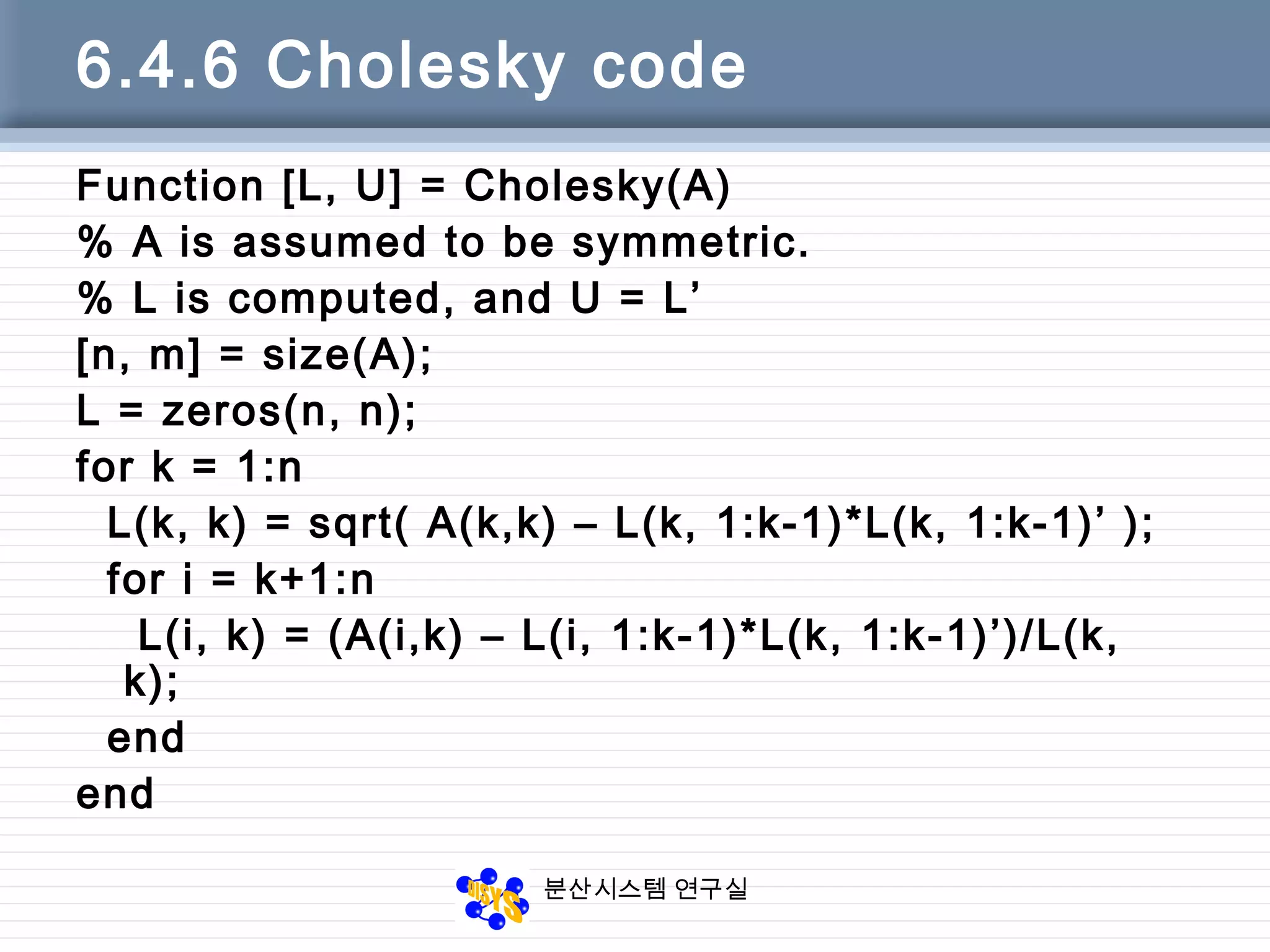 6.4.6 Cholesky code

Function [L, U] = Cholesky(A)
% A is assumed to be symmetric.
% L is computed, and U = L’
[n, m] = size(A);
L = zeros(n, n);
for k = 1:n
L(k, k) = sqrt( A(k,k) – L(k, 1:k-1)*L(k, 1:k-1)’ );
for i = k+1:n
L(i, k) = (A(i,k) – L(i, 1:k-1)*L(k, 1:k-1)’)/L(k, k);
end
end

DISYS 분산시스템 연구실